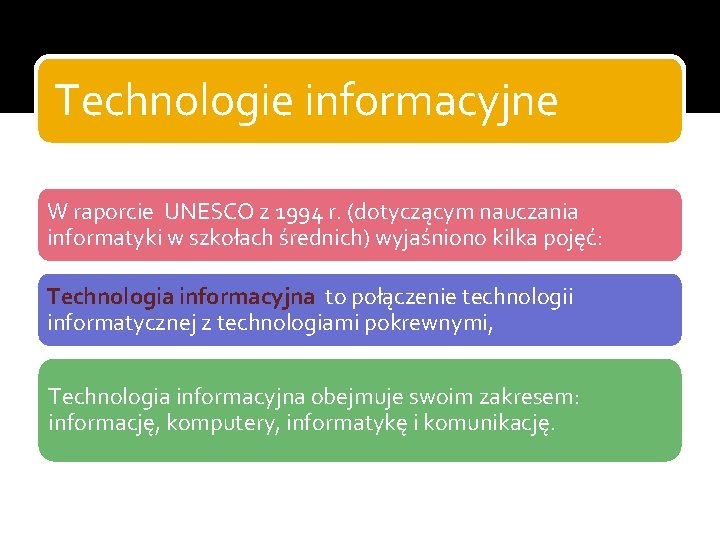 Technologie informacyjne

W raporcie UNESCO z 1994 r. (dotyczącym nauczania informatyki w szkołach średnich) wyjaśniono kilka pojęć:

Technologia informacyjna to połączenie technologii informatycznej z technologiami pokrewnymi,

Technologia informacyjna obejmuje swoim zakresem: informację, komputery, informatykę i komunikację.